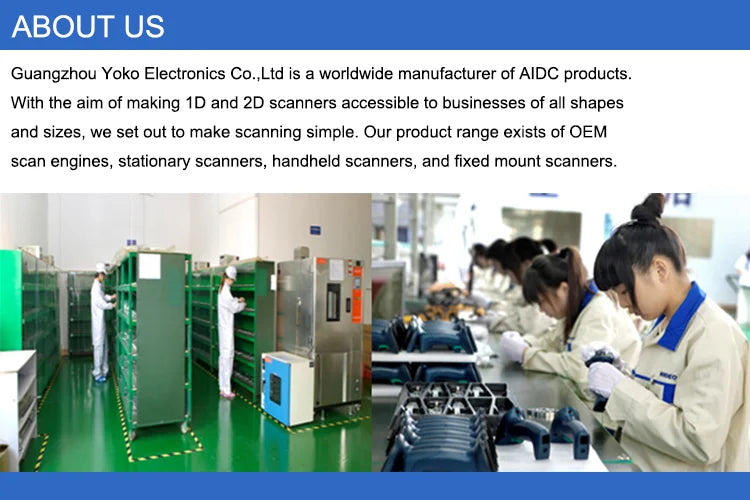 ABOUT US

Guangzhou Yoko Electronics Co.,Ltd is a worldwide manufacturer of AIDC products. With the aim of making 1D and 2D scanners accessible to businesses of all shapes and sizes, we set out to make scanning simple. Our product range exists of OEM scan engines, stationary scanners, handheld scanners, and fixed mount scanners.